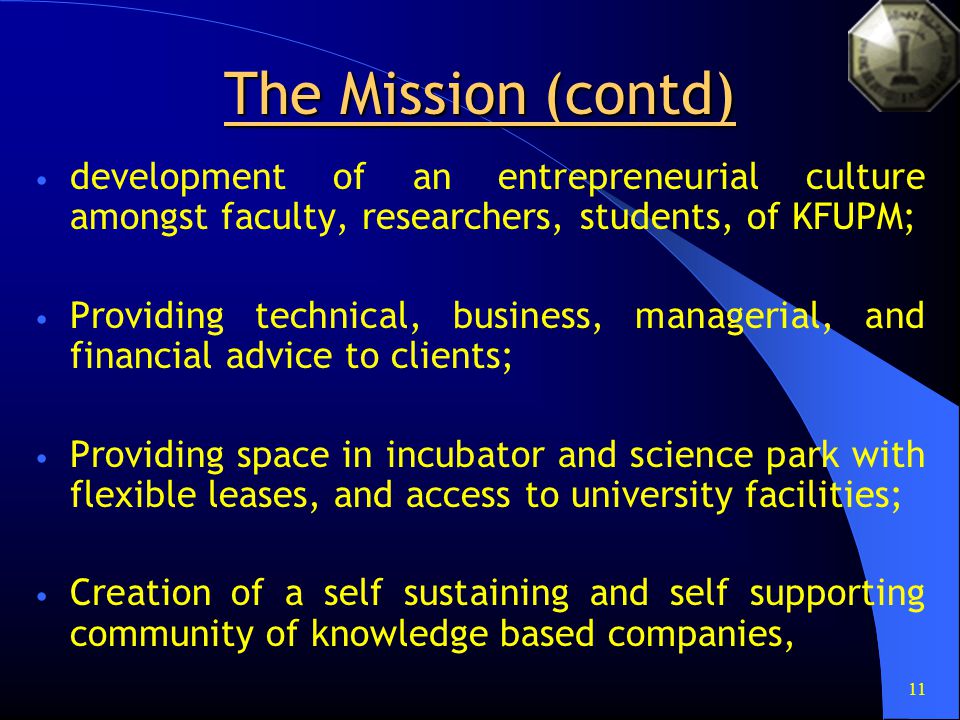 The Mission (contd)

• development of an entrepreneurial culture amongst faculty, researchers, students, of KFUPM;

• Providing technical, business, managerial, and financial advice to clients;

• Providing space in incubator and science park with flexible leases, and access to university facilities;

• Creation of a self sustaining and self supporting community of knowledge based companies,

11